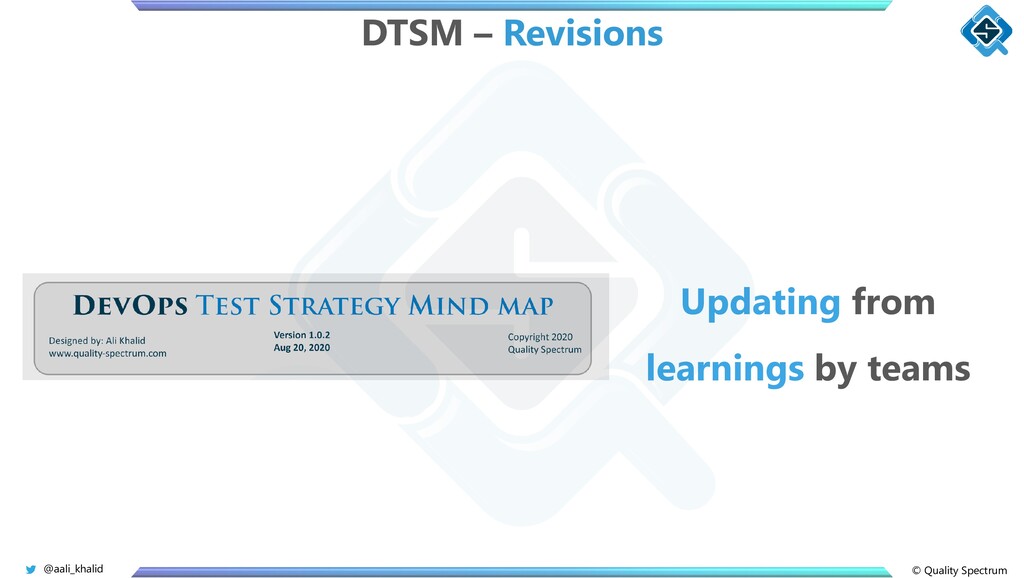 DTSM – Revisions

DEVOPS TEST STRATEGY MIND MAP

Designed by: Ali Khalid
www.quality-spectrum.com

Version 1.0.2
Aug 20, 2020

Copyright 2020
Quality Spectrum

Updating from learnings by teams

@aali_khalid

© Quality Spectrum